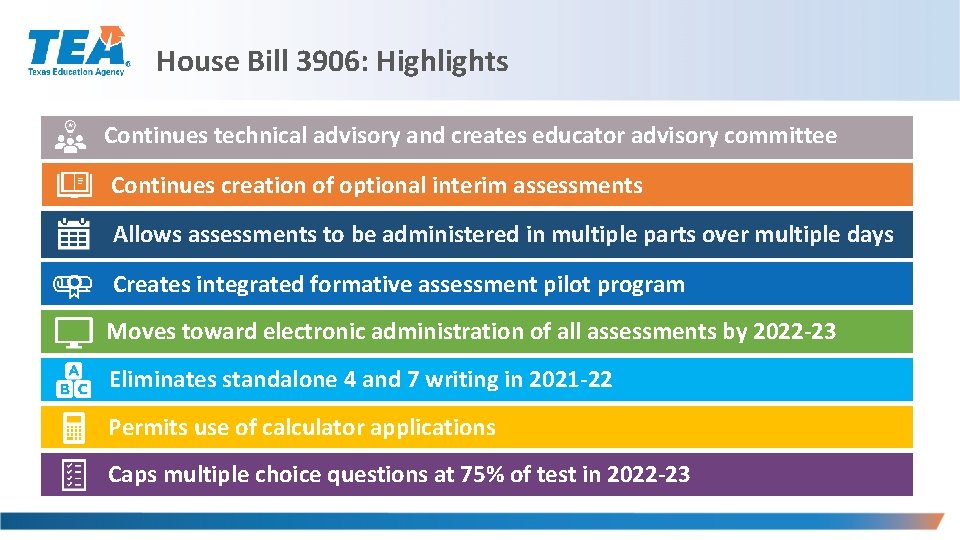 TEA
Texas Education Agency

House Bill 3906: Highlights

Continues technical advisory and creates educator advisory committee

Continues creation of optional interim assessments

Allows assessments to be administered in multiple parts over multiple days

Creates integrated formative assessment pilot program

Moves toward electronic administration of all assessments by 2022-23

A B C

Eliminates standalone 4 and 7 writing in 2021-22

Permits use of calculator applications

Caps multiple choice questions at 75% of test in 2022-23